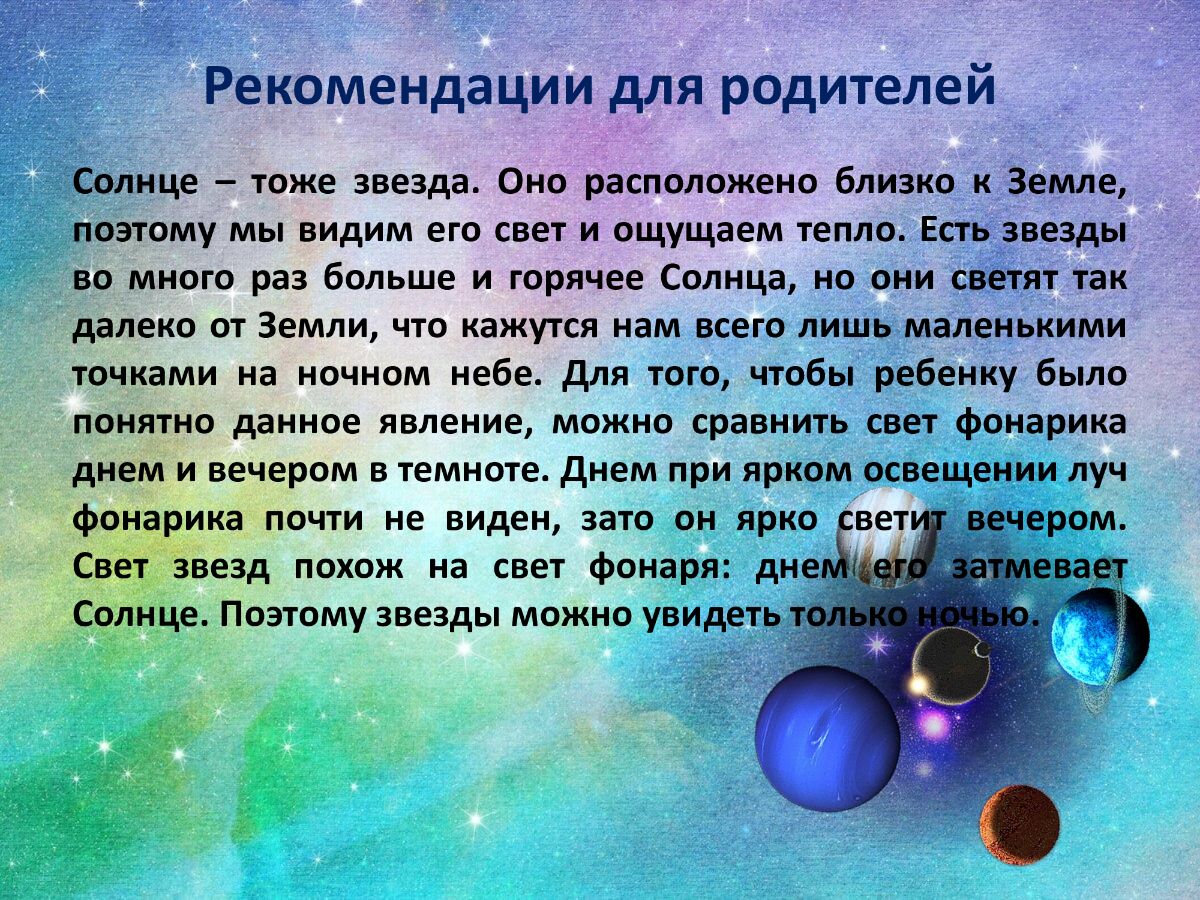 Рекомендации для родителей

Солнце – тоже звезда. Оно расположено близко к Земле, поэтому мы видим его свет и ощущаем тепло. Есть звезды во много раз больше и горячее Солнца, но они светят так далеко от Земли, что кажутся нам всего лишь маленькими точками на ночном небе. Для того, чтобы ребенку было понятно данное явление, можно сравнить свет фонарика днем и вечером в темноте. Днем при ярком освещении луч фонарика почти не виден, зато он ярко светит вечером. Свет звезд похож на свет фонаря: днем его затмевает Солнце. Поэтому звезды можно увидеть только ночью.